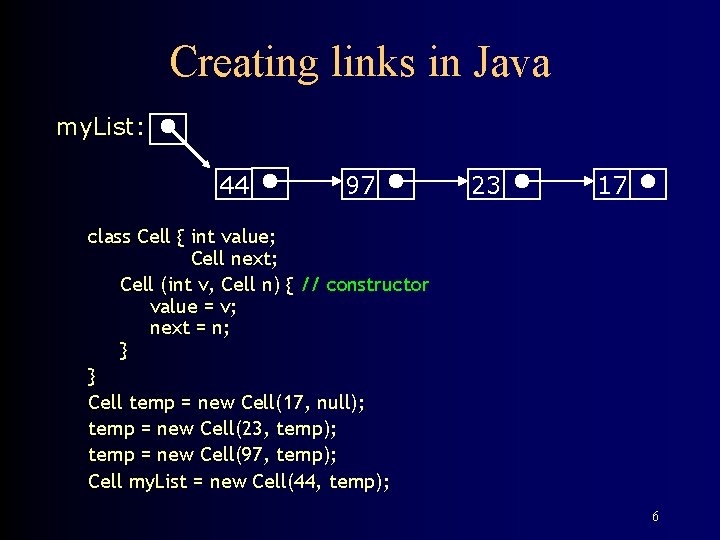 Creating links in Java

myList:

44 97 23 17

class Cell { int value;
Cell next;
Cell (int v, Cell n) { // constructor
value = v;
next = n;
}
}
Cell temp = new Cell(17, null);
temp = new Cell(23, temp);
temp = new Cell(97, temp);
Cell myList = new Cell(44, temp);

6